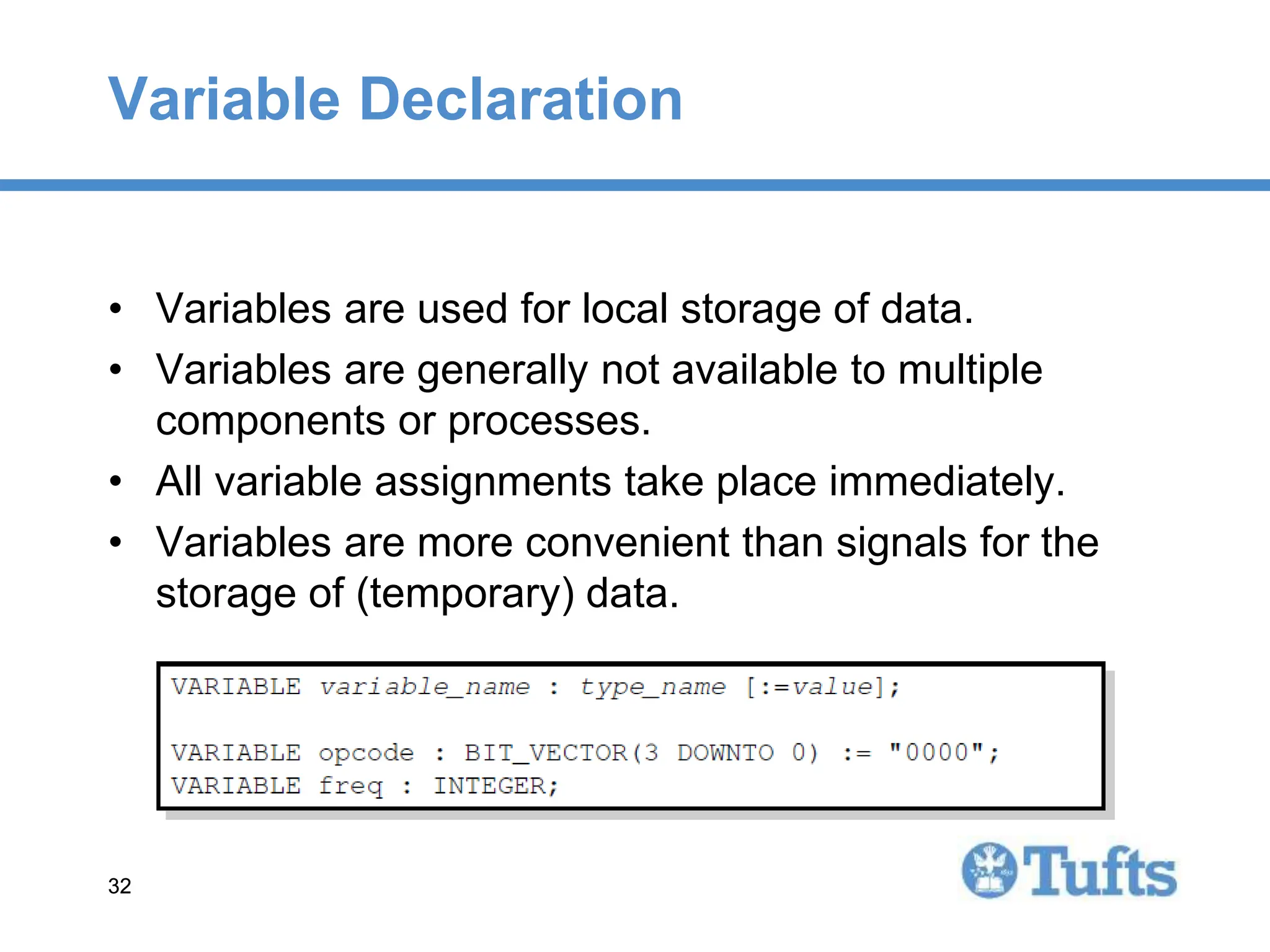 Variable Declaration

• Variables are used for local storage of data.
• Variables are generally not available to multiple components or processes.
• All variable assignments take place immediately.
• Variables are more convenient than signals for the storage of (temporary) data.

VARIABLE variable_name : type_name [:=value];

VARIABLE opcode : BIT_VECTOR(3 DOWNTO 0) := "0000";
VARIABLE freq : INTEGER;

32

Tufts